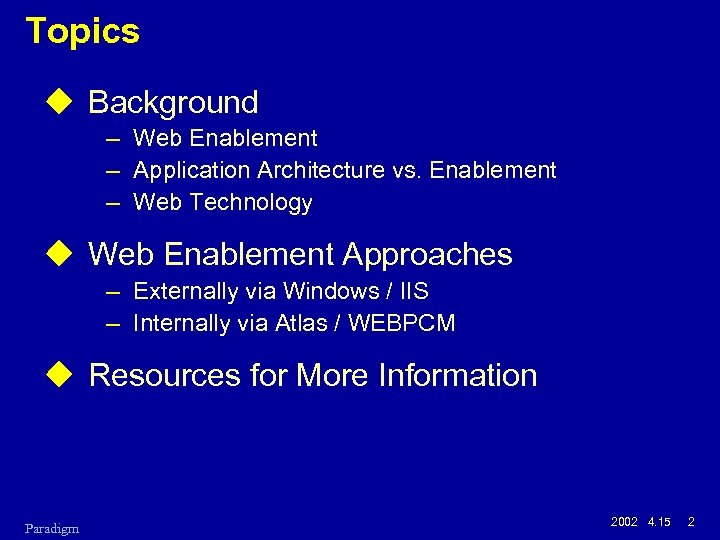 Topics

◆ Background
– Web Enablement
– Application Architecture vs. Enablement
– Web Technology

◆ Web Enablement Approaches
– Externally via Windows / IIS
– Internally via Atlas / WEBPCM

◆ Resources for More Information

Paradigm

2002 4.15 2